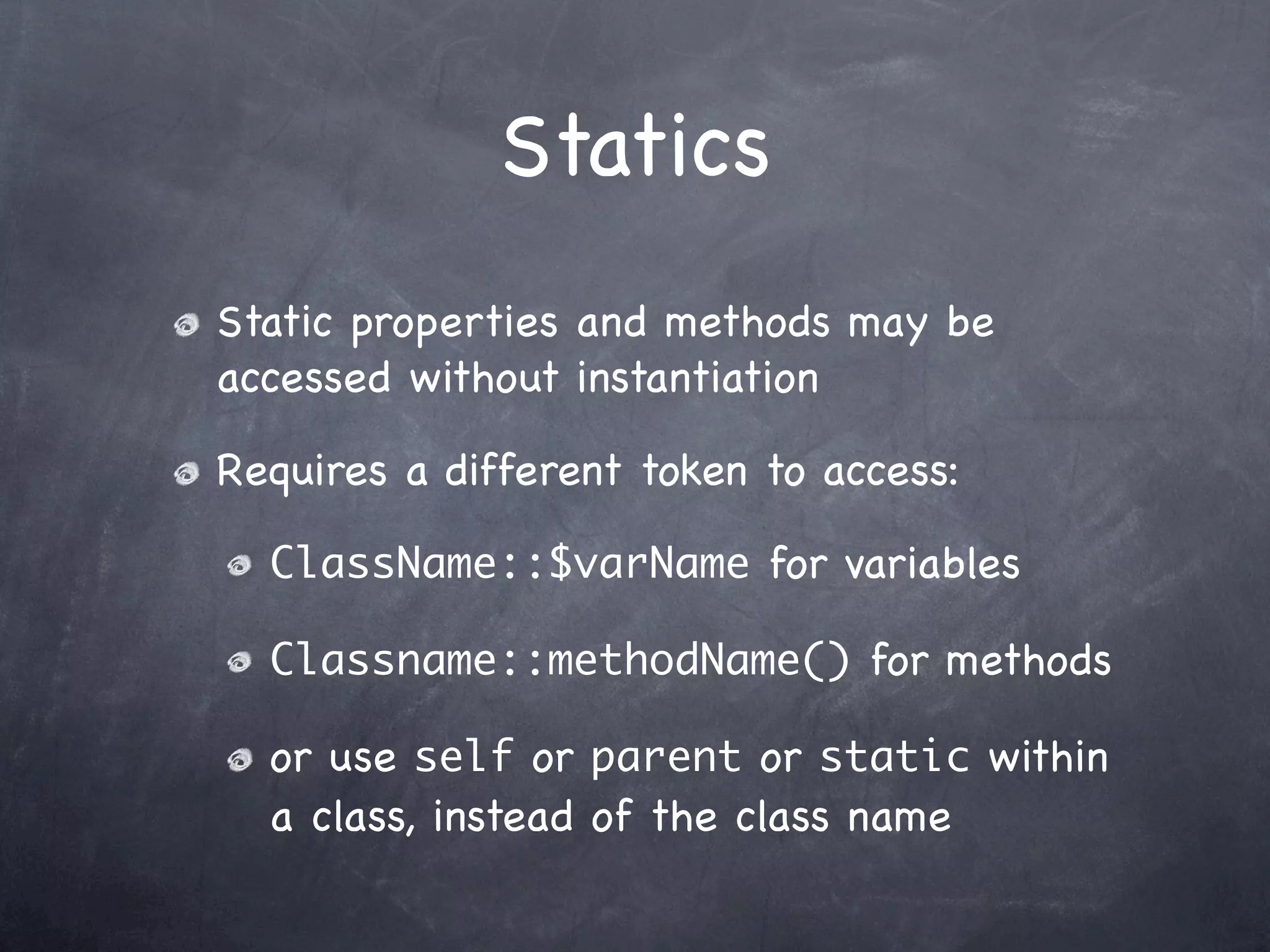 Statics

Static properties and methods may be accessed without instantiation

Requires a different token to access:

ClassName::$varName for variables

Classname::methodName() for methods

or use self or parent or static within a class, instead of the class name